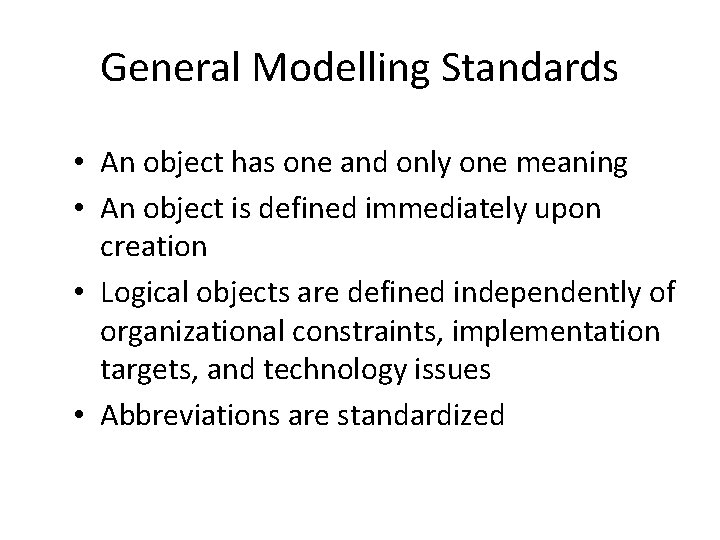 General Modelling Standards

• An object has one and only one meaning
• An object is defined immediately upon creation
• Logical objects are defined independently of organizational constraints, implementation targets, and technology issues
• Abbreviations are standardized